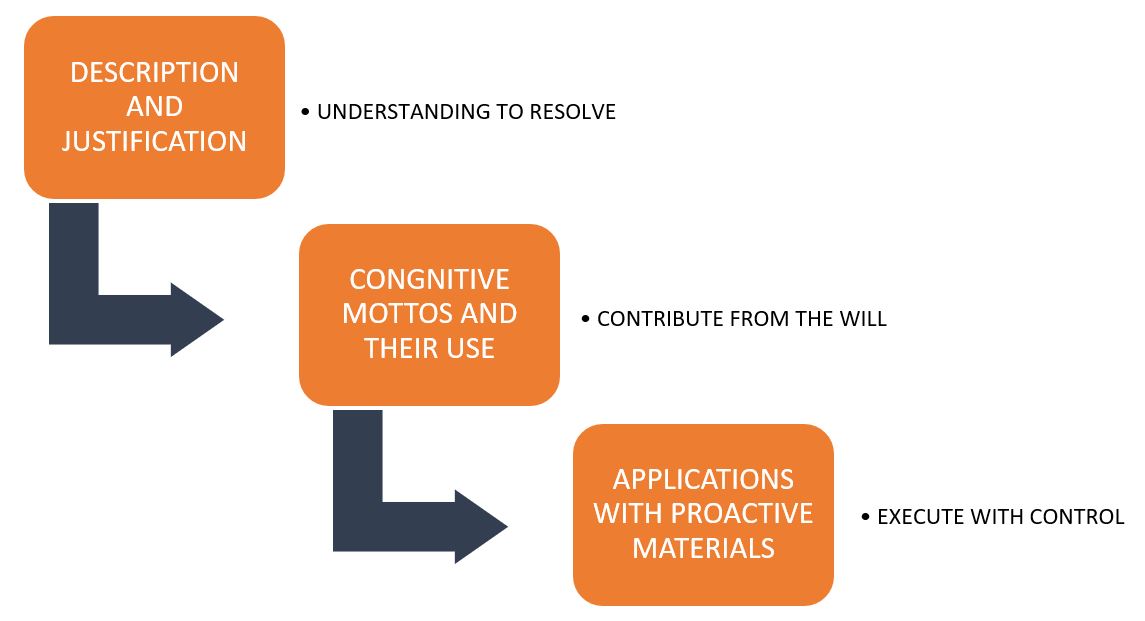 DESCRIPTION AND JUSTIFICATION

• UNDERSTANDING TO RESOLVE

CONGNITIVE MOTTOS AND THEIR USE

• CONTRIBUTE FROM THE WILL

APPLICATIONS WITH PROACTIVE MATERIALS

• EXECUTE WITH CONTROL